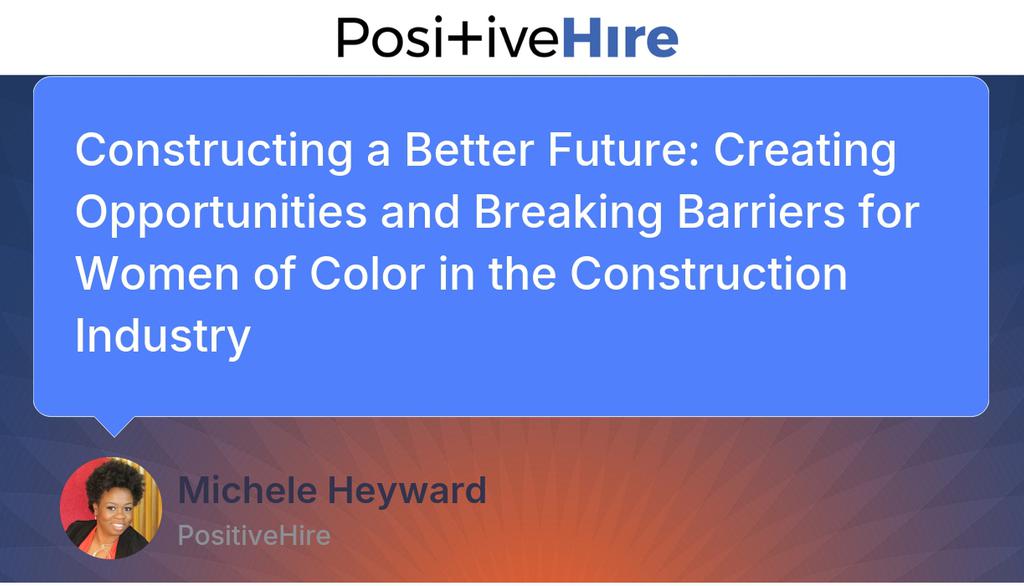 PositiveHire

Constructing a Better Future: Creating Opportunities and Breaking Barriers for Women of Color in the Construction Industry

Michele Heyward

PositiveHire